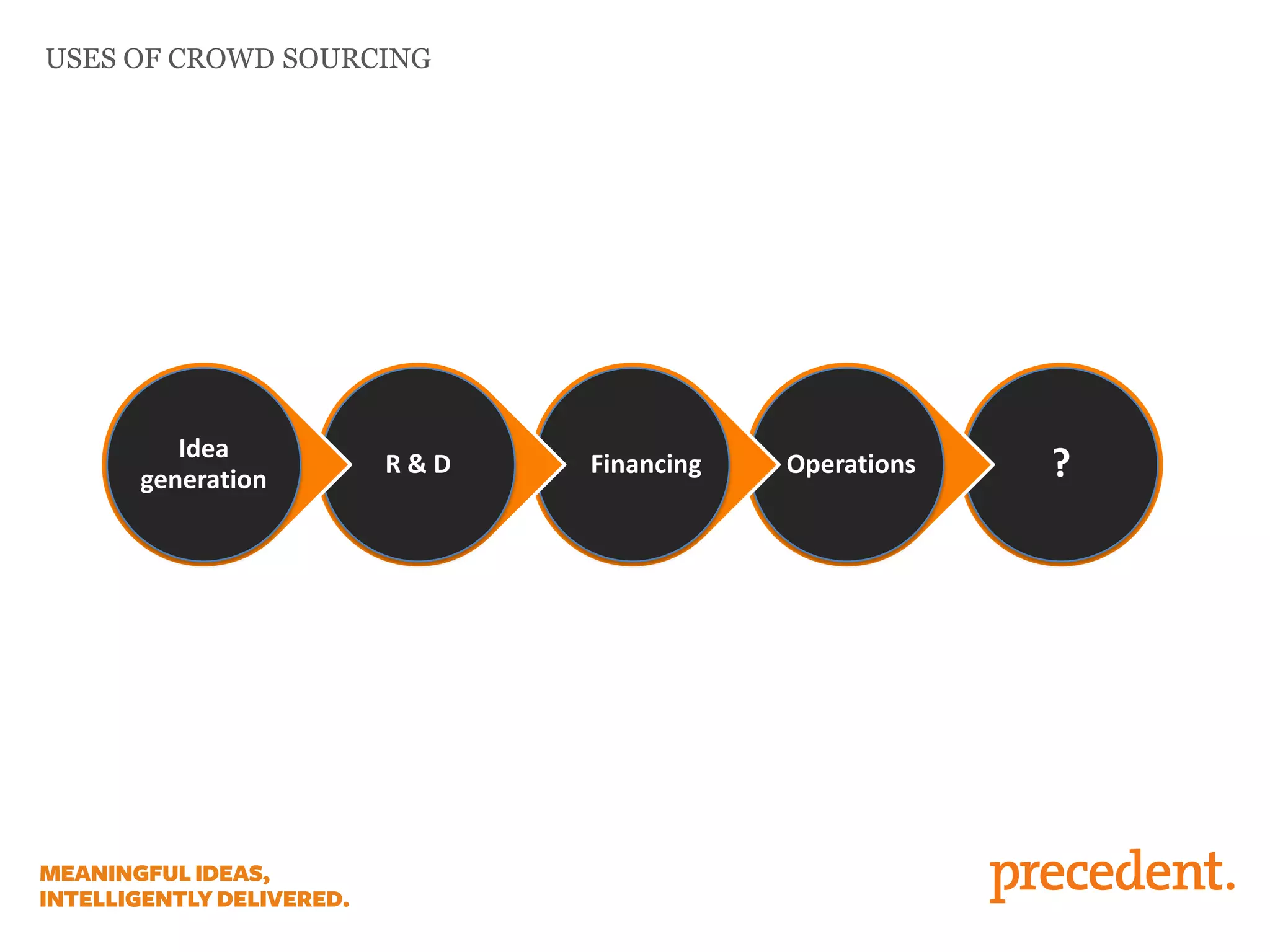 USES OF CROWD SOURCING

Idea generation

R & D

Financing

Operations

?

MEANINGFUL IDEAS, INTELLIGENTLY DELIVERED.

precedent.